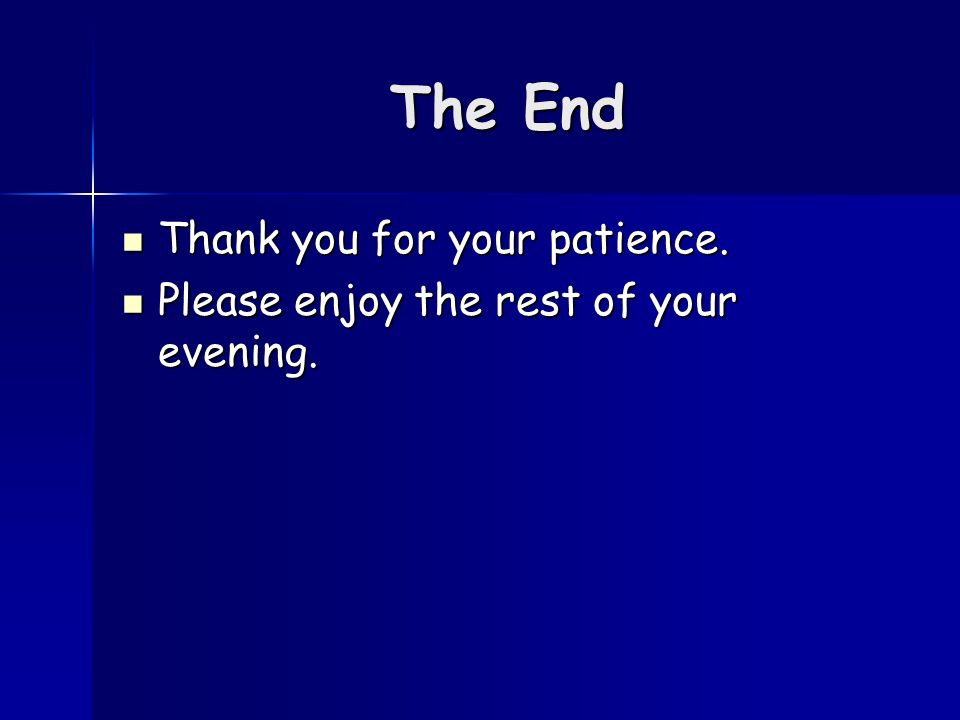 The End

- Thank you for your patience.
- Please enjoy the rest of your evening.